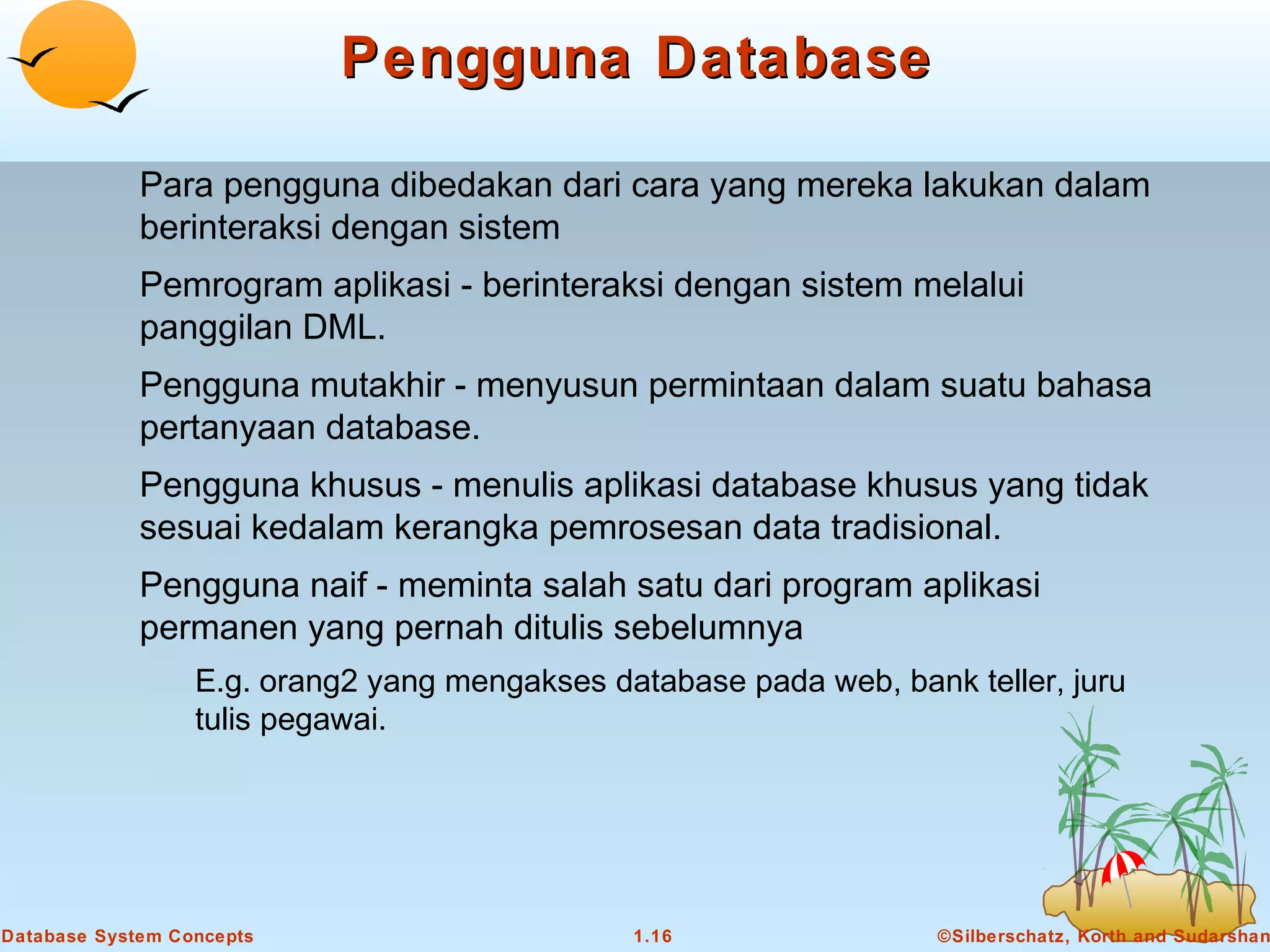 Pengguna Database

Para pengguna dibedakan dari cara yang mereka lakukan dalam berinteraksi dengan sistem

Pemrogram aplikasi - berinteraksi dengan sistem melalui panggilan DML.

Pengguna mutakhir - menyusun permintaan dalam suatu bahasa pertanyaan database.

Pengguna khusus - menulis aplikasi database khusus yang tidak sesuai kedalam kerangka pemrosesan data tradisional.

Pengguna naif - meminta salah satu dari program aplikasi permanen yang pernah ditulis sebelumnya

E.g. orang2 yang mengakses database pada web, bank teller, juru tulis pegawai.

Database System Concepts
1.16
©Silberschatz, Korth and Sudarshan